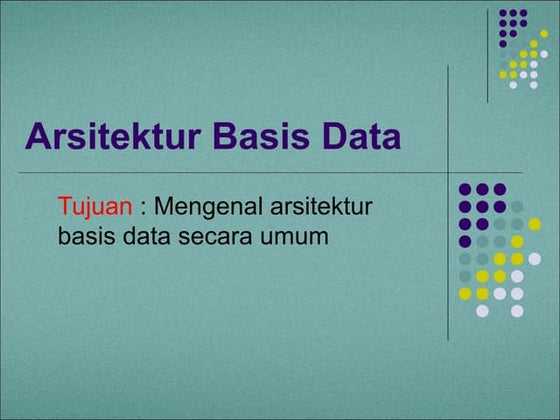 Arsitektur Basis Data

Tujuan : Mengenal arsitektur basis data secara umum